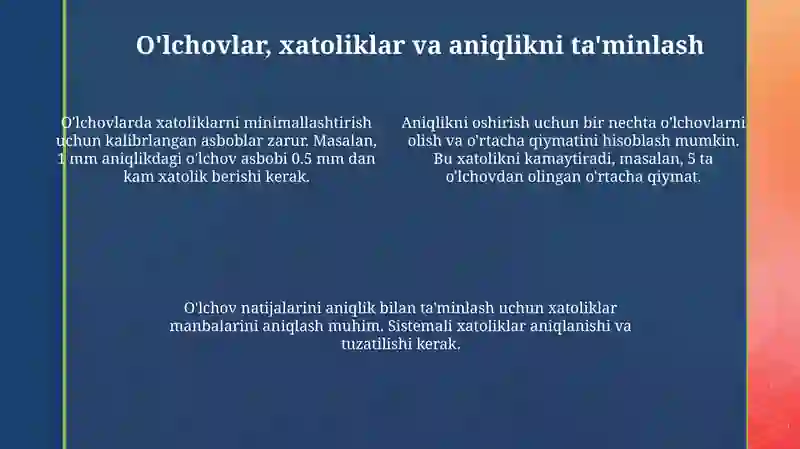 O'lchovlar, xatoliklar va aniqlikni ta'minlash

O'lchovlarda xatoliklarni minimallashtirish uchun kalibrlangan asboblar zarur. Masalan, 1 mm aniqlikdagi o'lchov asbobi 0.5 mm dan kam xatolik berishi kerak.

Aniqlikni oshirish uchun bir nechta o'lchovlarni olish va o'rtacha qiymatini hisoblash mumkin. Bu xatolikni kamaytiradi, masalan, 5 ta o'lchovdan olingan o'rtacha qiymat.

O'lchov natijalarini aniqlik bilan ta'minlash uchun xatoliklar manbalarini aniqlash muhim. Sistemali xatoliklar aniqlanishi va tuzatilishi kerak.